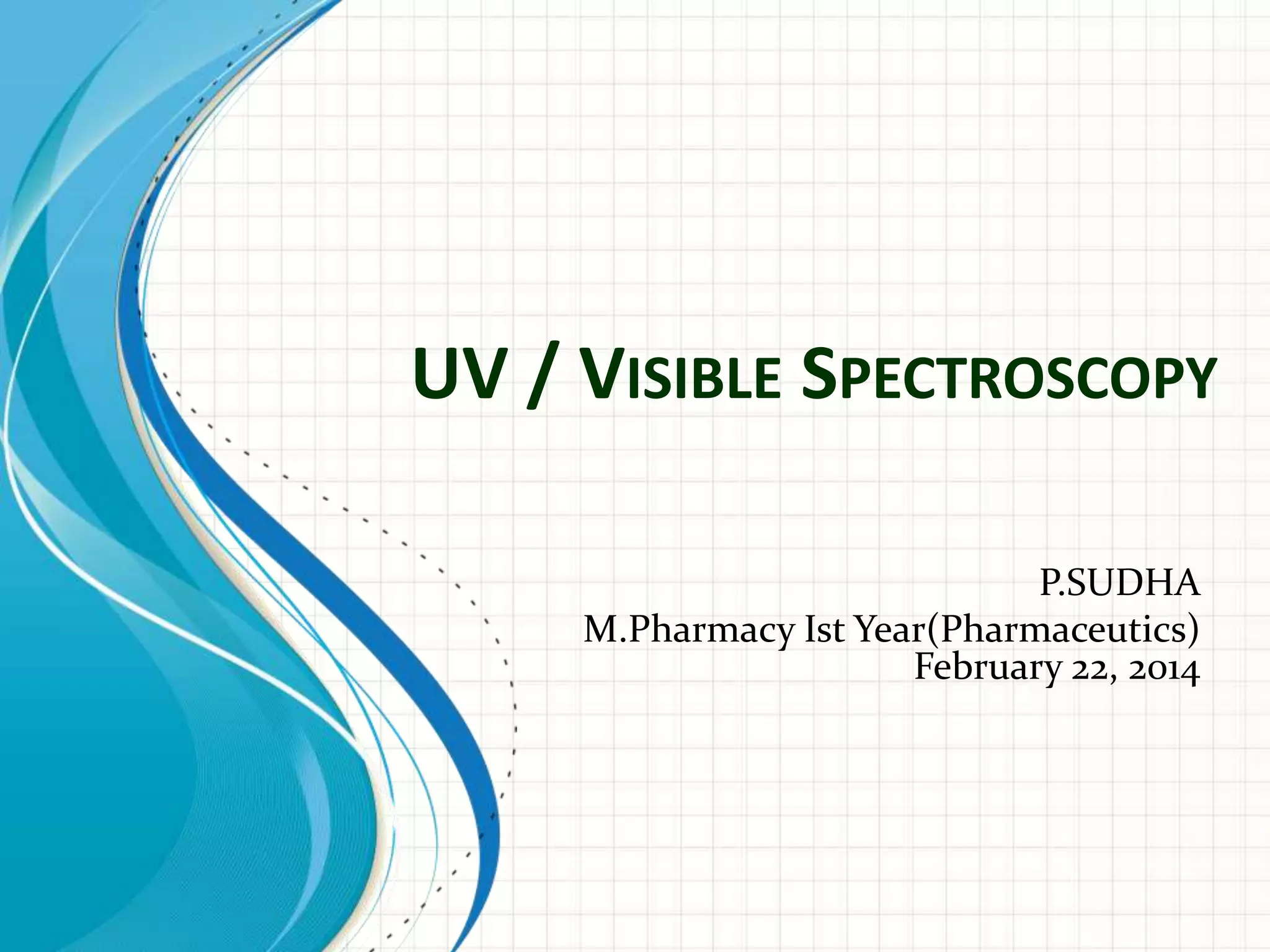 UV / VISIBLE SPECTROSCOPY

P.SUDHA
M.Pharmacy Ist Year(Pharmaceutics)
February 22, 2014